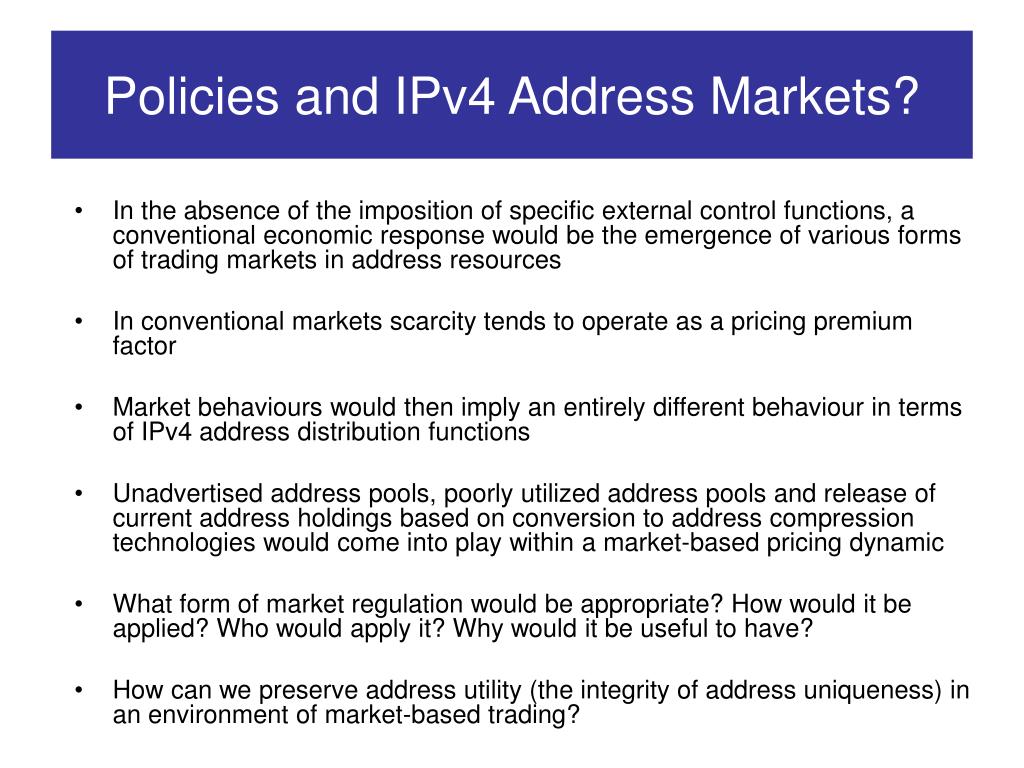 Policies and IPv4 Address Markets?

• In the absence of the imposition of specific external control functions, a conventional economic response would be the emergence of various forms of trading markets in address resources

• In conventional markets scarcity tends to operate as a pricing premium factor

• Market behaviours would then imply an entirely different behaviour in terms of IPv4 address distribution functions

• Unadvertised address pools, poorly utilized address pools and release of current address holdings based on conversion to address compression technologies would come into play within a market-based pricing dynamic

• What form of market regulation would be appropriate? How would it be applied? Who would apply it? Why would it be useful to have?

• How can we preserve address utility (the integrity of address uniqueness) in an environment of market-based trading?